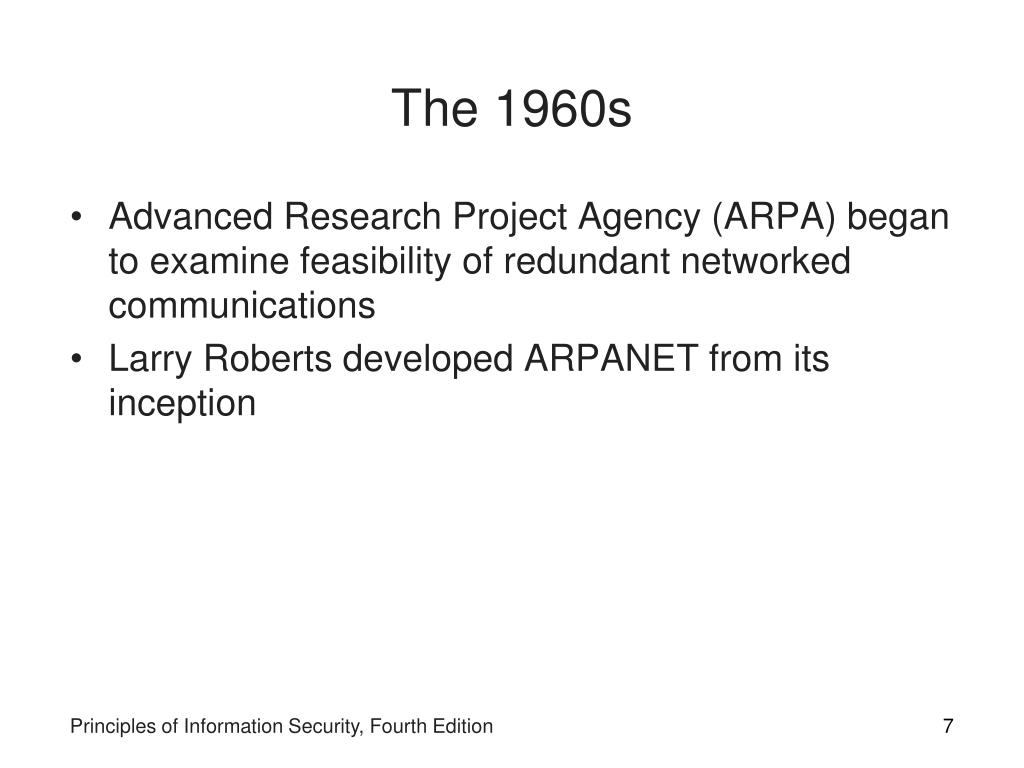 The 1960s

• Advanced Research Project Agency (ARPA) began to examine feasibility of redundant networked communications
• Larry Roberts developed ARPANET from its inception

Principles of Information Security, Fourth Edition

7